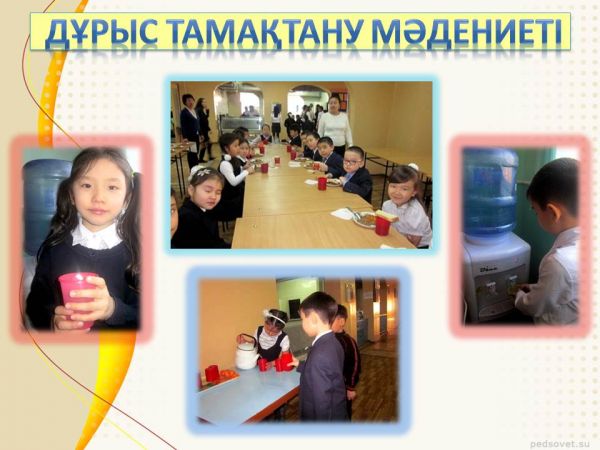 ДҰРЫС ТАМАҚТАНУ МӘДЕНИЕТІ

pedsovet.su